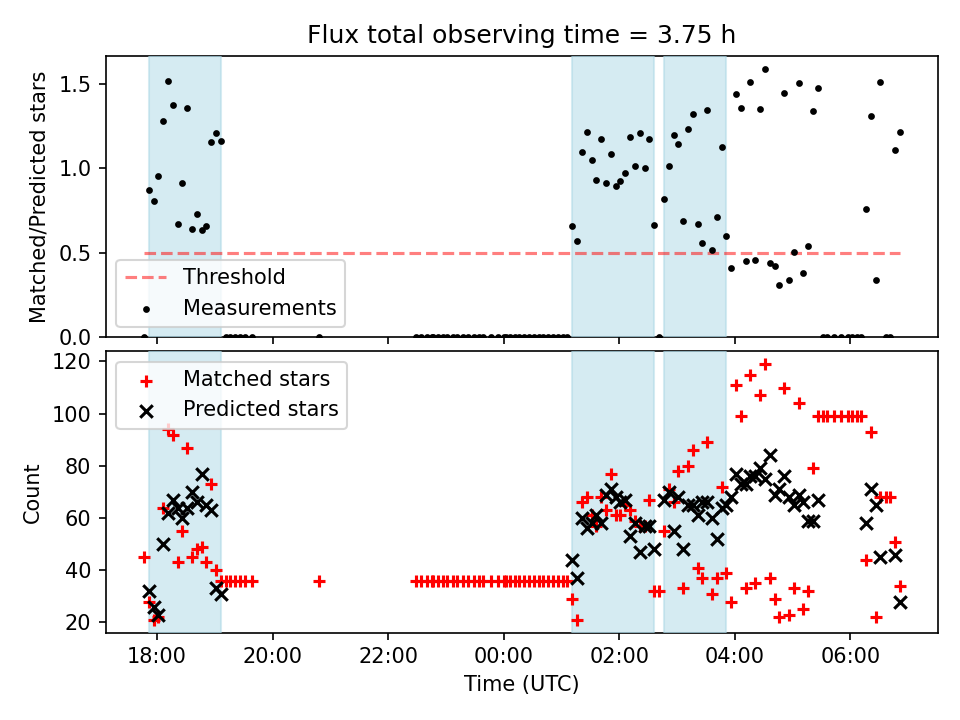 Flux total observing time = 3.75 h

Matched/Predicted stars

1.5
1.0
0.5
0.0

Threshold
Measurements

Count

120
100
80
60
40
20

Matched stars
Predicted stars

18:00
20:00
22:00
00:00
02:00
04:00
06:00

Time (UTC)